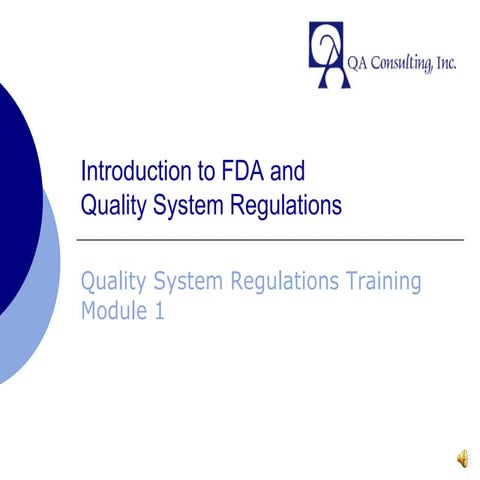 QA Consulting, Inc.

Introduction to FDA and Quality System Regulations

Quality System Regulations Training Module 1